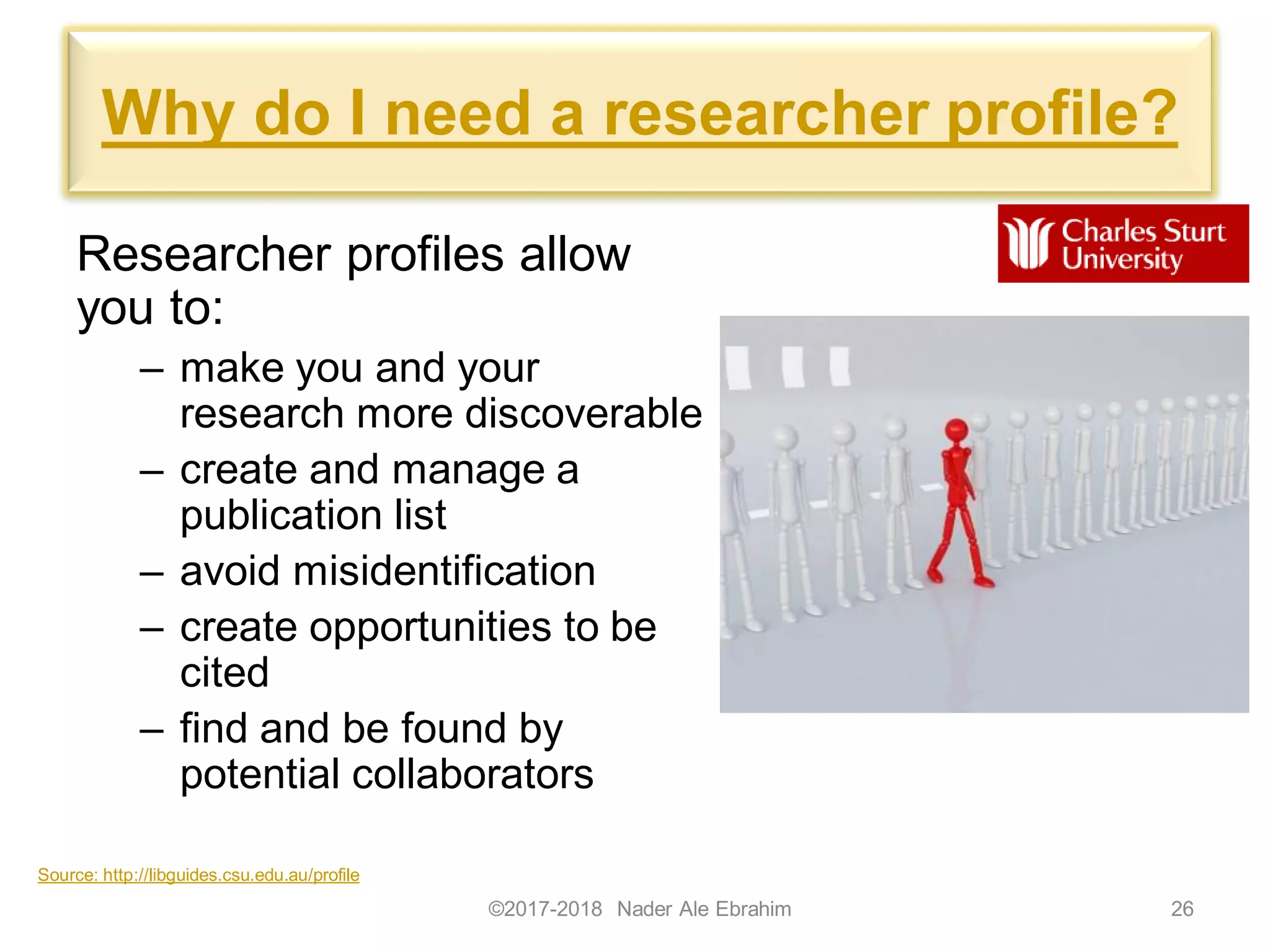 Why do I need a researcher profile?

Charles Sturt University

Researcher profiles allow you to:

– make you and your research more discoverable
– create and manage a publication list
– avoid misidentification
– create opportunities to be cited
– find and be found by potential collaborators

Source: http://libguides.csu.edu.au/profile

©2017-2018 Nader Ale Ebrahim

26